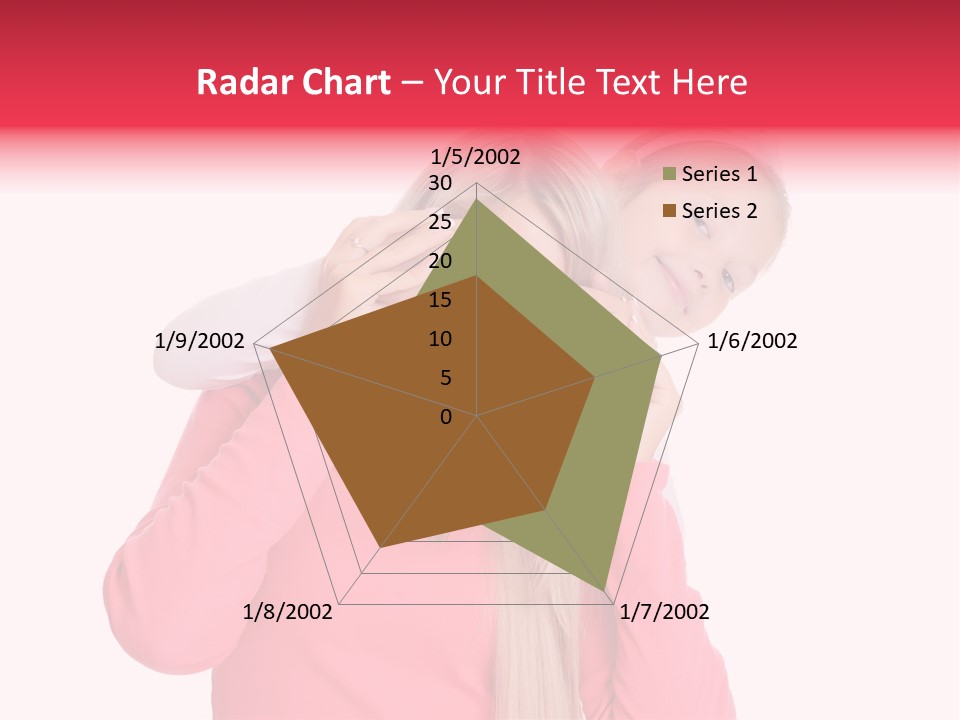 Radar Chart – Your Title Text Here

1/5/2002
30
25
20
15
10
5
0
1/6/2002
1/7/2002
1/8/2002
1/9/2002

Series 1
Series 2